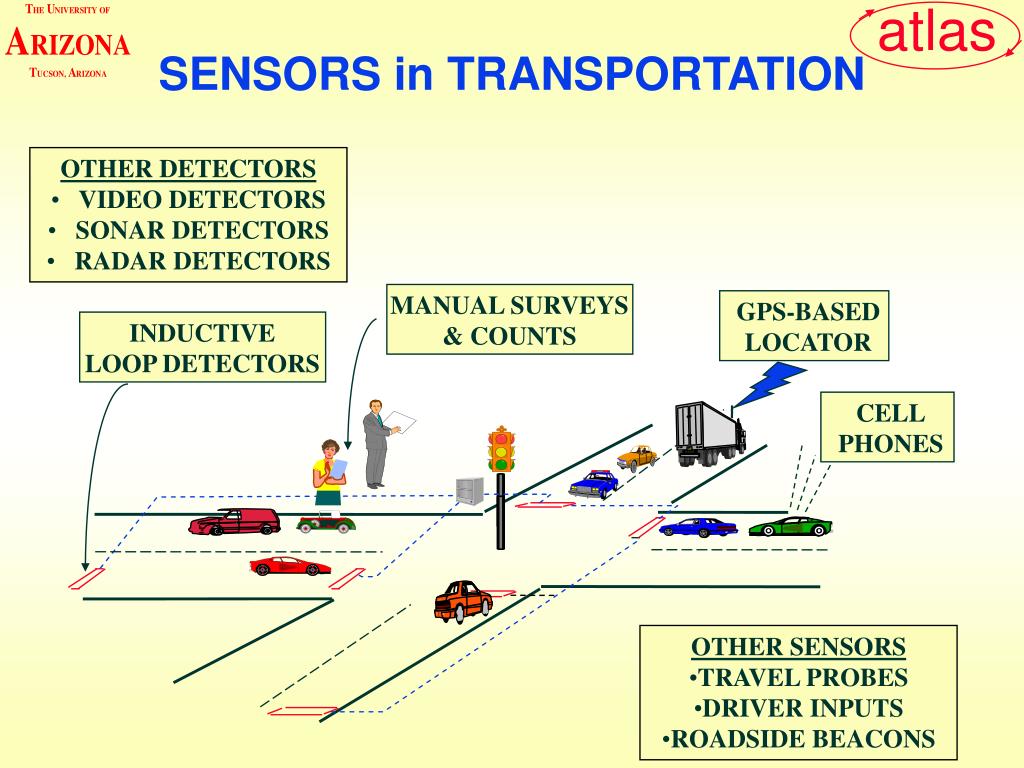 THE UNIVERSITY OF
ARIZONA
TUCSON, ARIZONA

atlas

SENSORS in TRANSPORTATION

OTHER DETECTORS
• VIDEO DETECTORS
• SONAR DETECTORS
• RADAR DETECTORS

INDUCTIVE LOOP DETECTORS

MANUAL SURVEYS & COUNTS

GPS-BASED LOCATOR

CELL PHONES

OTHER SENSORS
•TRAVEL PROBES
•DRIVER INPUTS
•ROADSIDE BEACONS